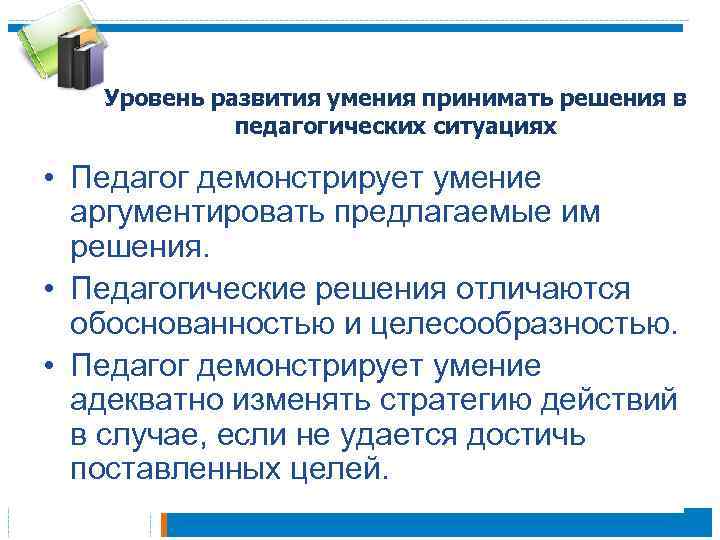 Уровень развития умения принимать решения в педагогических ситуациях

• Педагог демонстрирует умение аргументировать предлагаемые им решения.

• Педагогические решения отличаются обоснованностью и целесообразностью.

• Педагог демонстрирует умение адекватно изменять стратегию действий в случае, если не удается достичь поставленных целей.